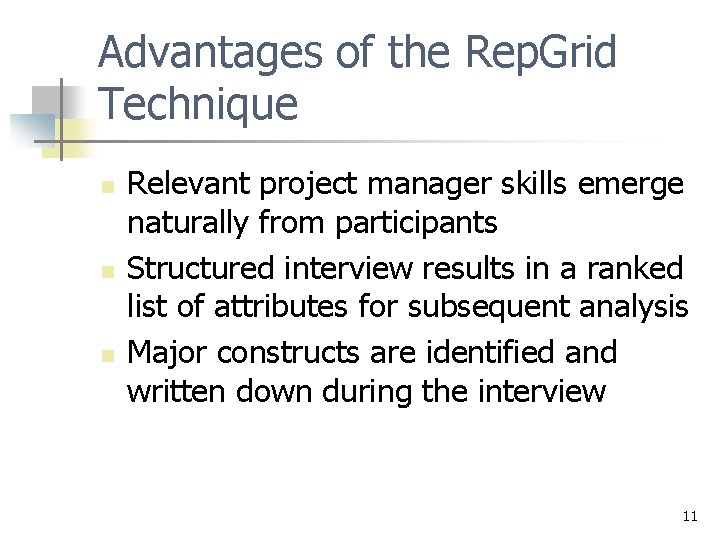 Advantages of the RepGrid Technique

- Relevant project manager skills emerge naturally from participants
- Structured interview results in a ranked list of attributes for subsequent analysis
- Major constructs are identified and written down during the interview

11